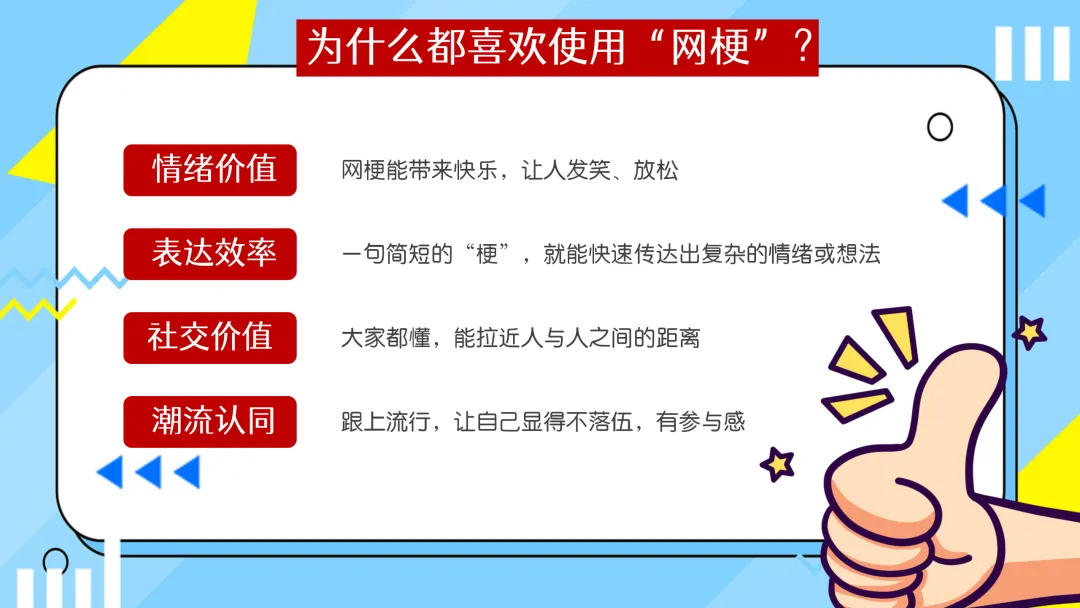 为什么都喜欢使用“网梗”？

情绪价值　网梗能带来快乐，让人发笑、放松

表达效率　一句简短的“梗”，就能快速传达出复杂的情绪或想法

社交价值　大家都懂，能拉近人与人之间的距离

潮流认同　跟上流行，让自己显得不落伍，有参与感